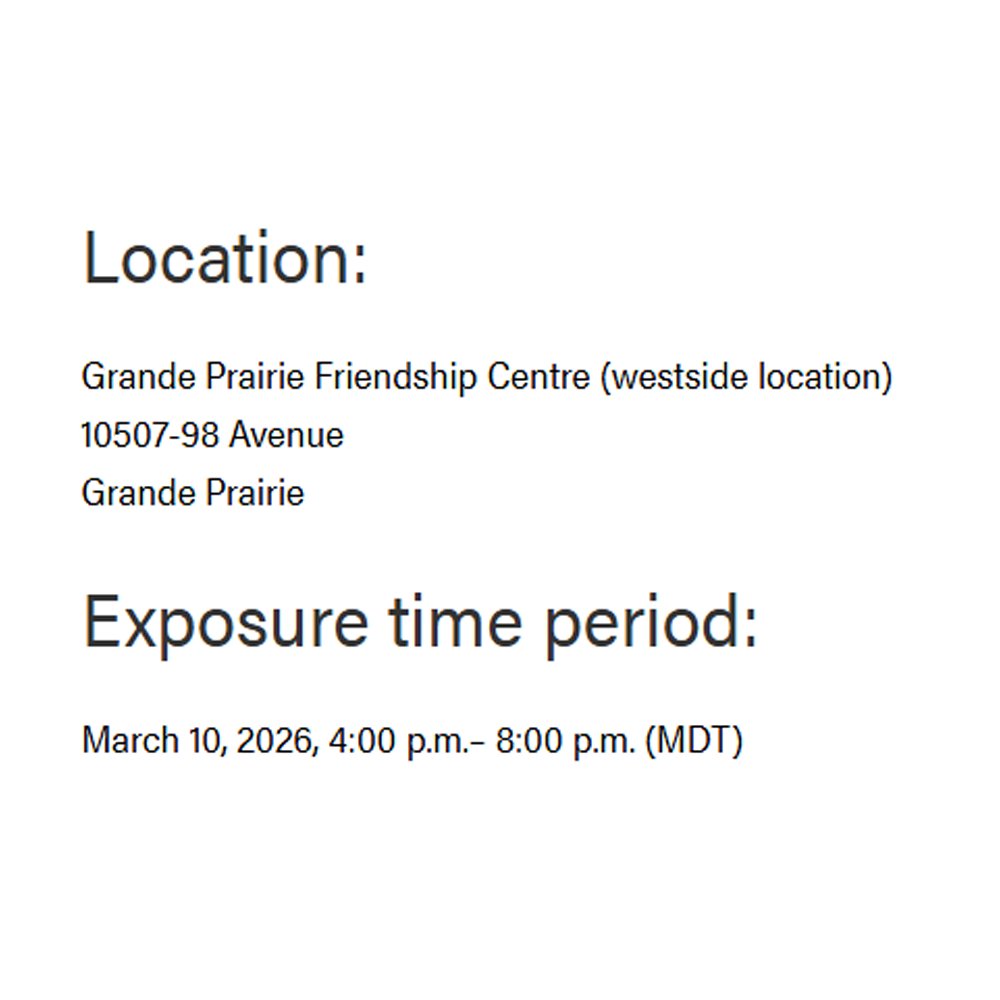 Location:

Grande Prairie Friendship Centre (westside location)
10507-98 Avenue
Grande Prairie

Exposure time period:

March 10, 2026, 4:00 p.m.– 8:00 p.m. (MDT)